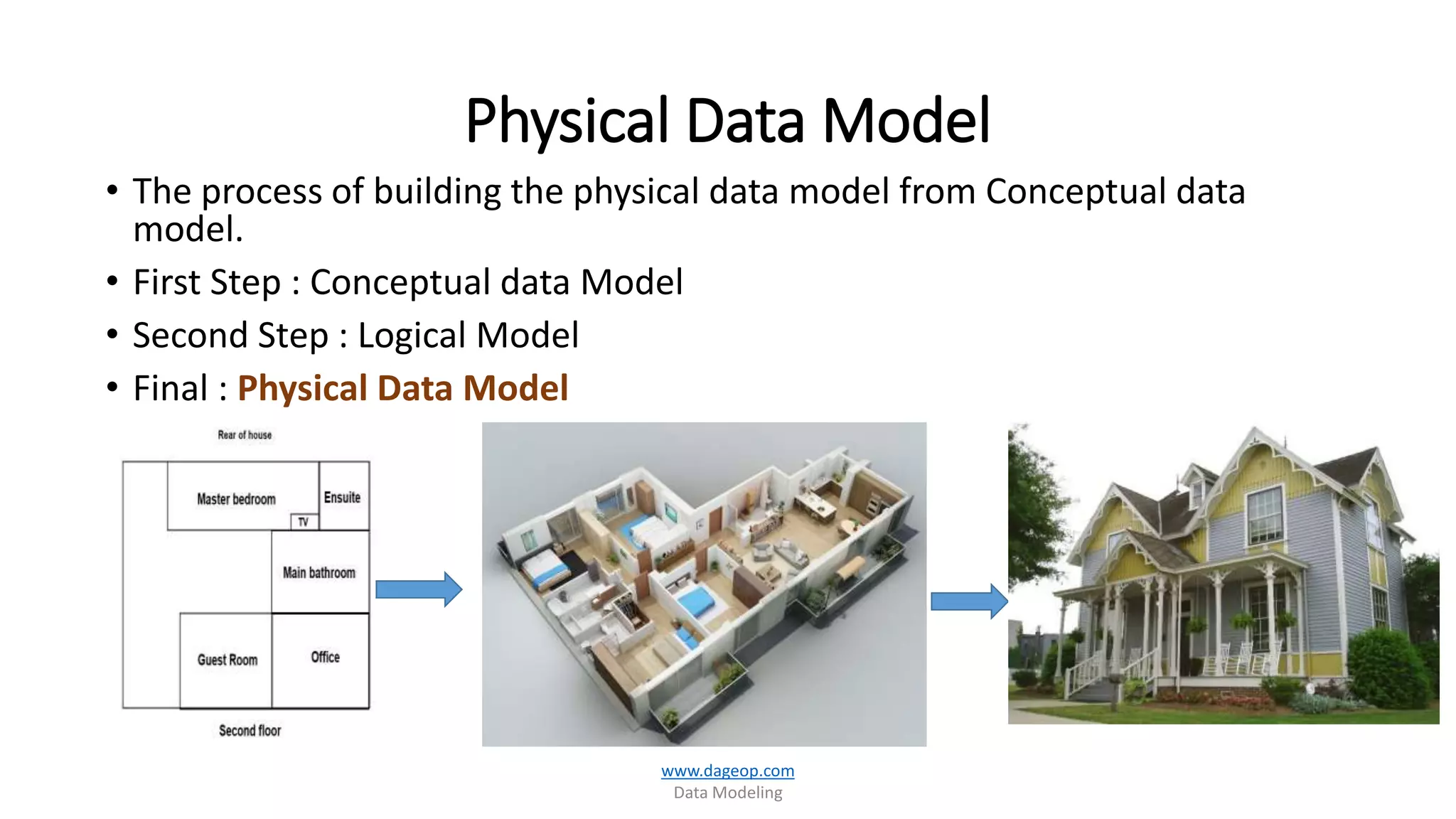 Physical Data Model

• The process of building the physical data model from Conceptual data model.
• First Step : Conceptual data Model
• Second Step : Logical Model
• Final : Physical Data Model

Rear of house
Master bedroom
Ensuite
TV
Main bathroom
Guest Room
Office
Second floor

www.dageop.com
Data Modeling